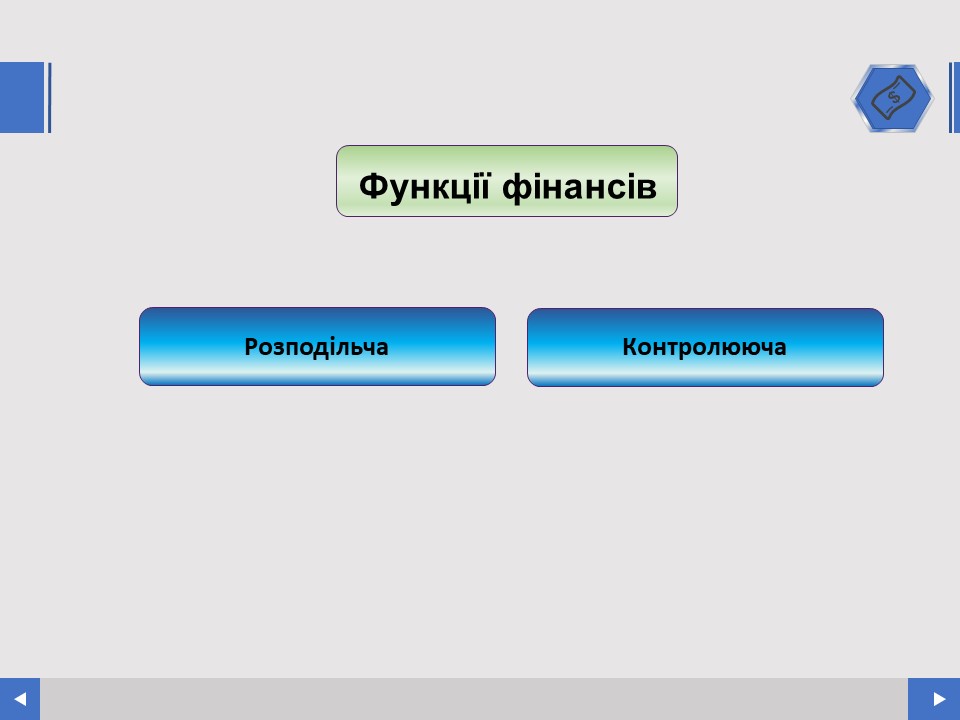 Функції фінансів

Розподільча

Контролююча